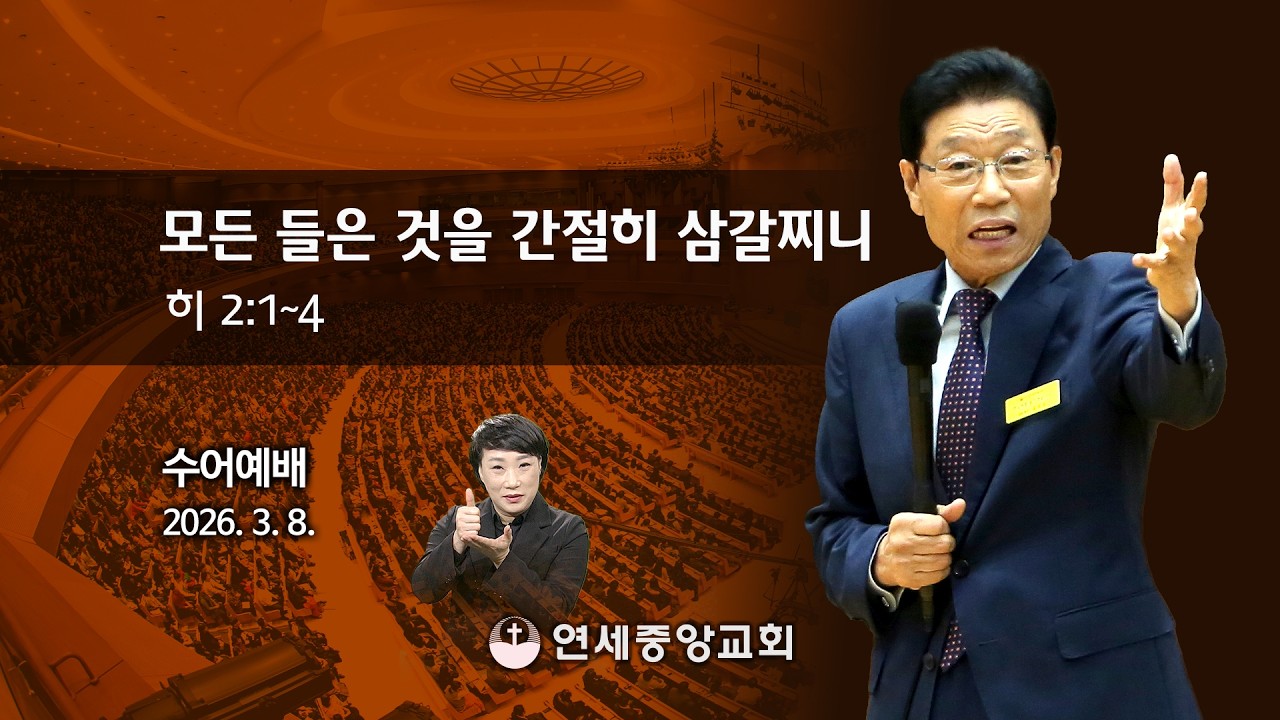 모든 들은 것을 간절히 삼갈찌니
히 2:1~4

수어예배
2026. 3. 8.

연세중앙교회